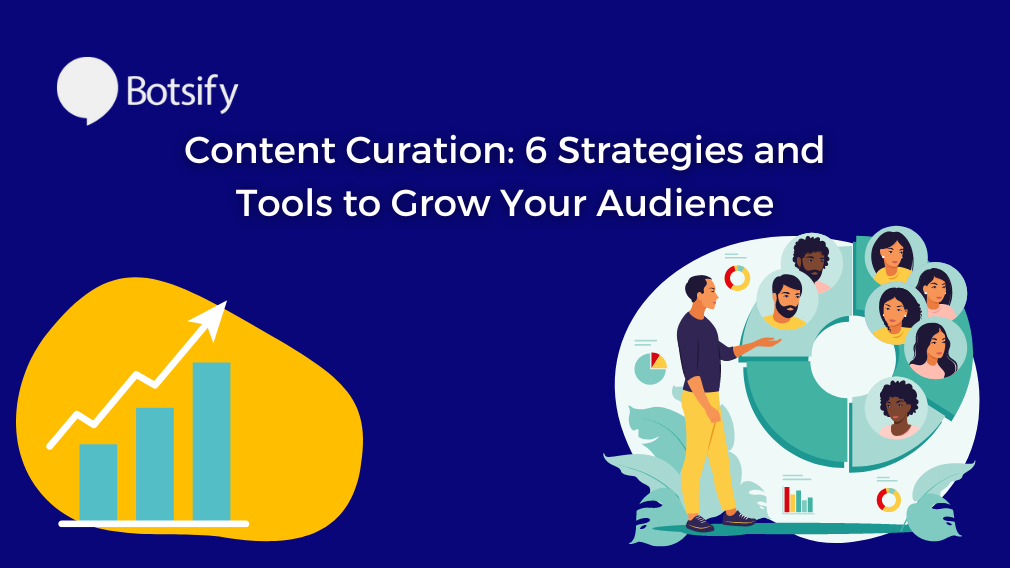 Botsify

Content Curation: 6 Strategies and Tools to Grow Your Audience